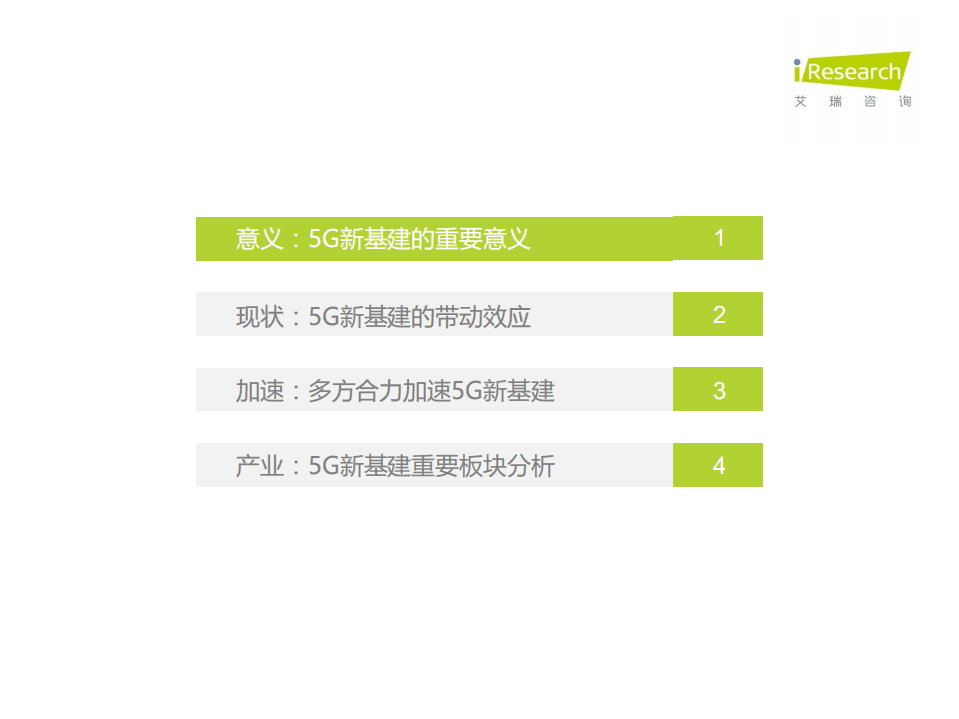 iResearch
艾 瑞 咨 询

意义：5G新基建的重要意义 1

现状：5G新基建的带动效应 2

加速：多方合力加速5G新基建 3

产业：5G新基建重要板块分析 4